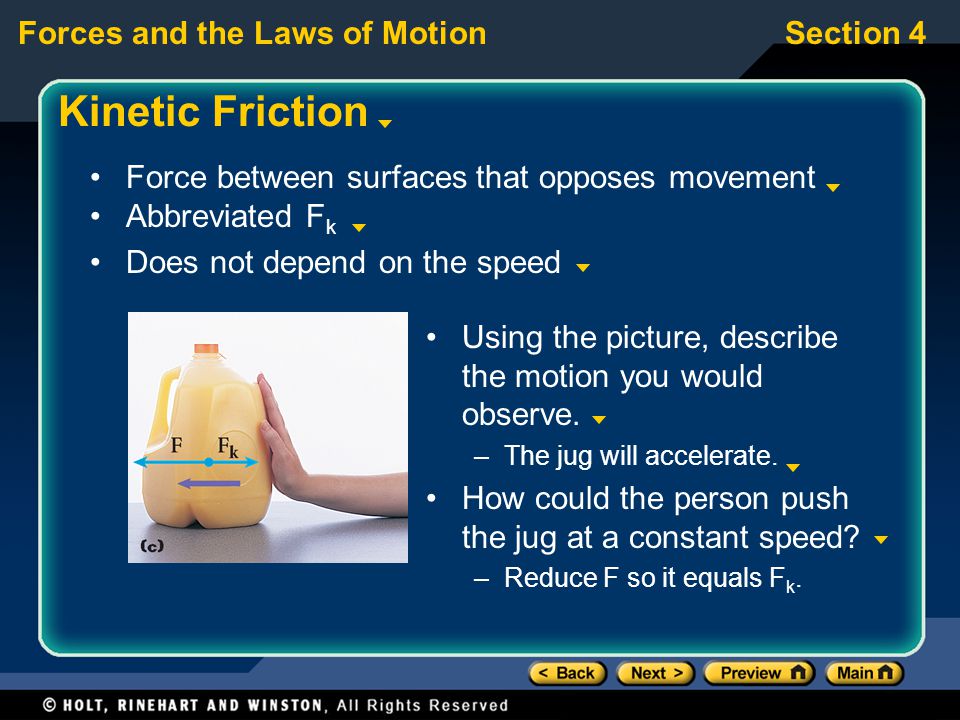 Forces and the Laws of Motion

Section 4

Kinetic Friction

• Force between surfaces that opposes movement
• Abbreviated $F_k$
• Does not depend on the speed

F

$F_k$

(c)

• Using the picture, describe the motion you would observe.
– The jug will accelerate.
• How could the person push the jug at a constant speed?
– Reduce F so it equals $F_k$.

< Back
Next >
Preview
Main

© HOLT, RINEHART AND WINSTON, All Rights Reserved